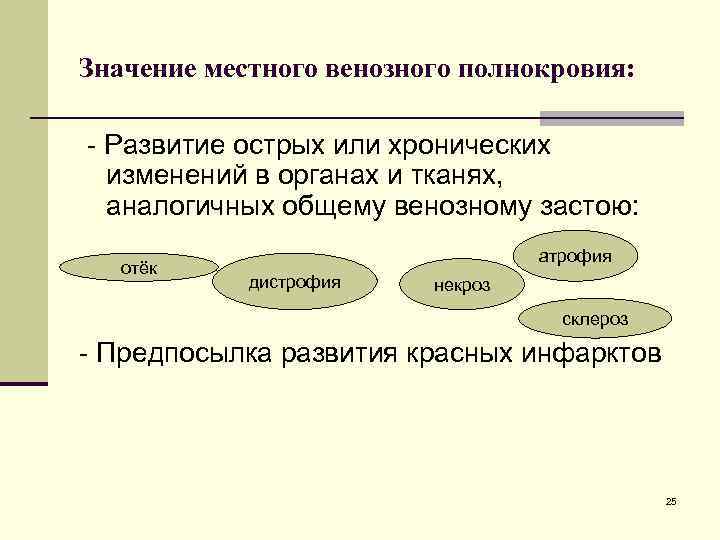 Значение местного венозного полнокровия:

- Развитие острых или хронических изменений в органах и тканях, аналогичных общему венозному застою:

отёк

дистрофия

некроз

атрофия

склероз

- Предпосылка развития красных инфарктов

25